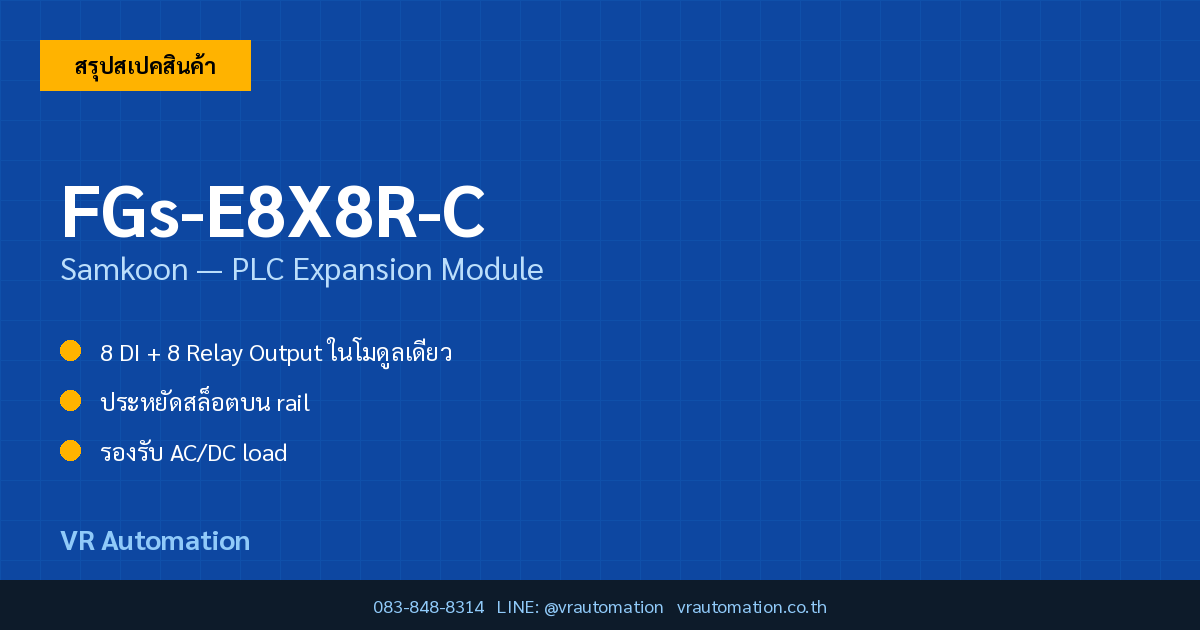 สรุปสเปคสินค้า

FGs-E8X8R-C

Samkoon — PLC Expansion Module

8 DI + 8 Relay Output ในโมดูลเดียว

ประหยัดสล็อตบน rail

รองรับ AC/DC load

VR Automation

083-848-8314 LINE: @vrautomation vrautomation.co.th